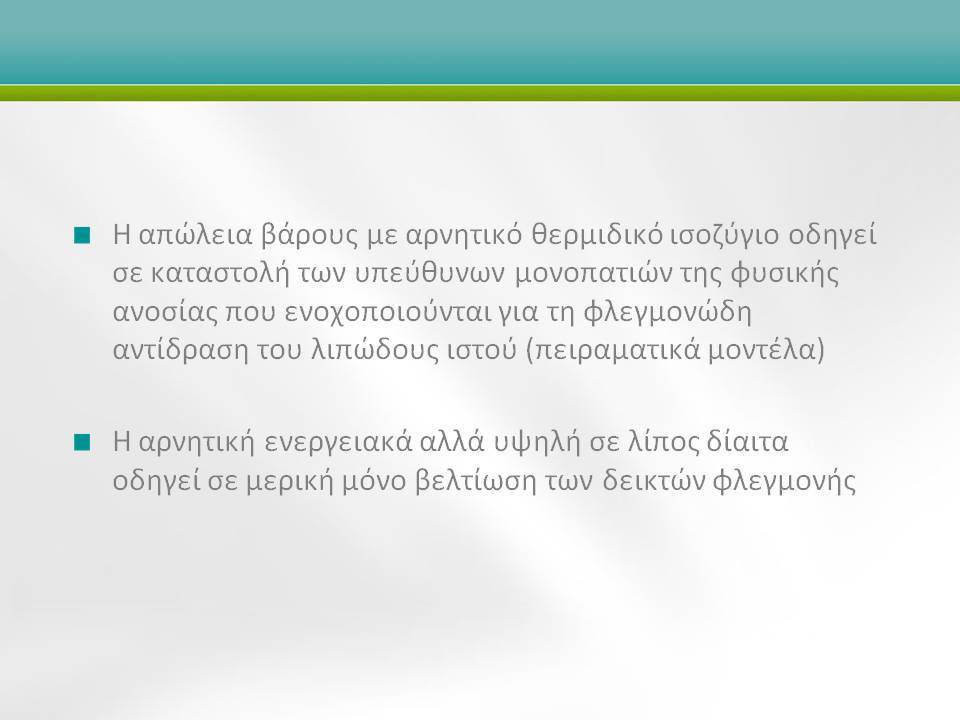 Η απώλεια βάρους με αρνητικό θερμιδικό ισοζύγιο οδηγεί σε καταστολή των υπεύθυνων μονοπατιών της φυσικής ανοσίας που ενοχοποιούνται για τη φλεγμονώδη αντίδραση του λιπώδους ιστού (πειραματικά μοντέλα)

Η αρνητική ενεργειακά αλλά υψηλή σε λίπος δίαιτα οδηγεί σε μερική μόνο βελτίωση των δεικτών φλεγμονής